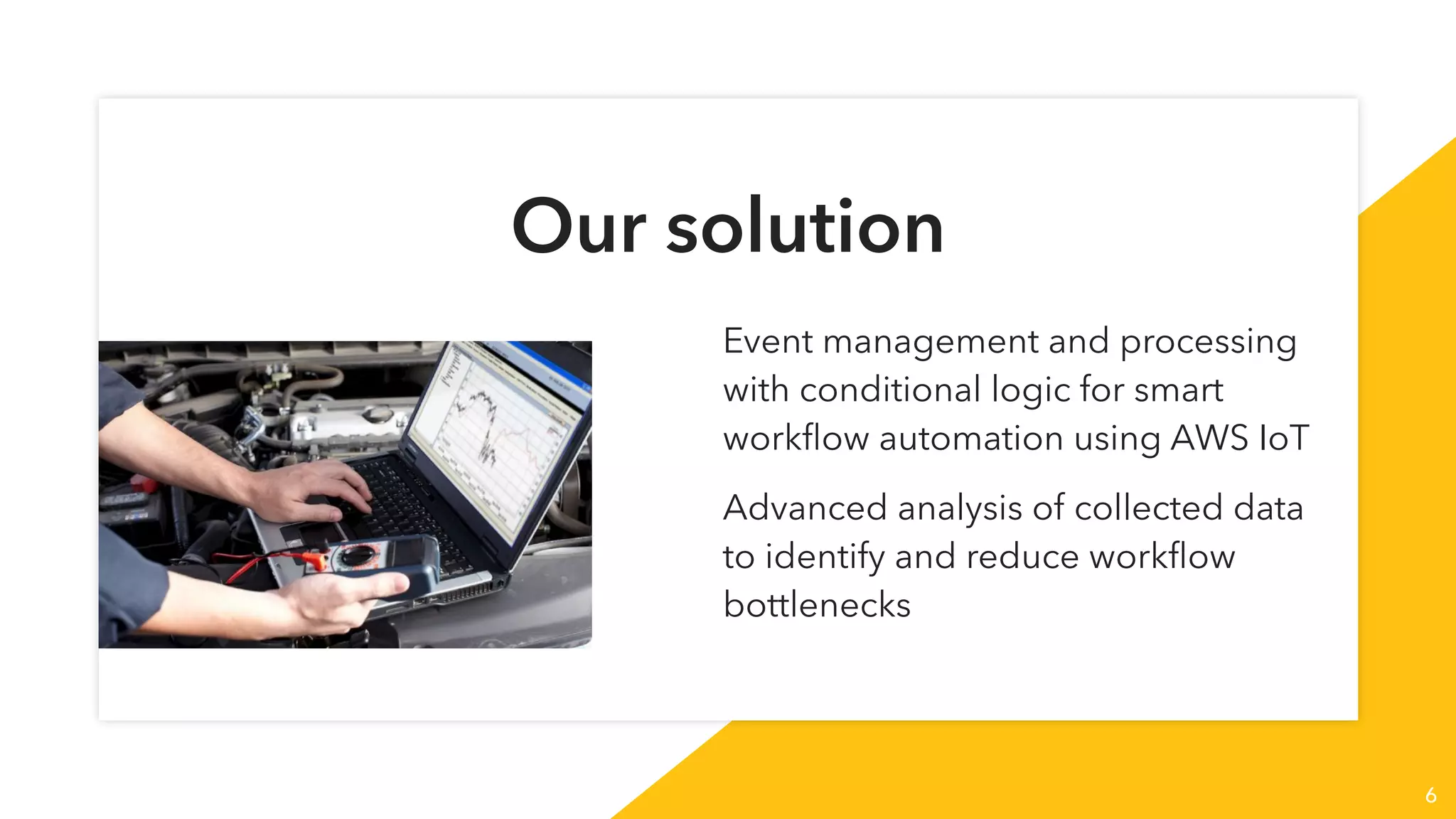 Our solution

Event management and processing with conditional logic for smart workflow automation using AWS IoT

Advanced analysis of collected data to identify and reduce workflow bottlenecks

6